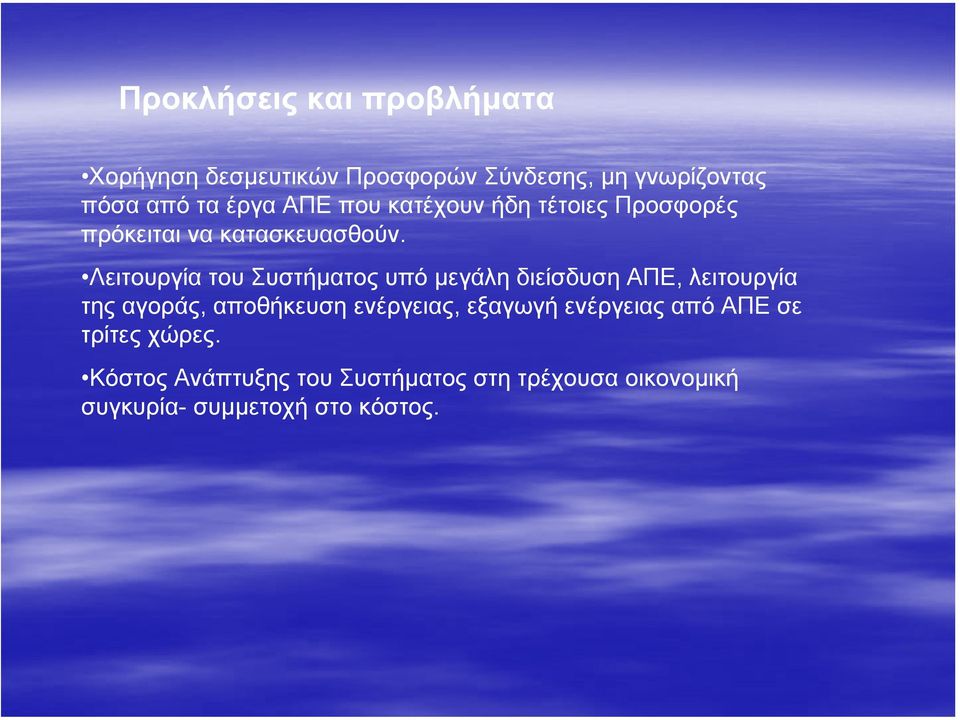 Προκλήσεις και προβλήματα

•Χορήγηση δεσμευτικών Προσφορών Σύνδεσης, μη γνωρίζοντας πόσα από τα έργα ΑΠΕ που κατέχουν ήδη τέτοιες Προσφορές πρόκειται να κατασκευασθούν.

•Λειτουργία του Συστήματος υπό μεγάλη διείσδυση ΑΠΕ, λειτουργία της αγοράς, αποθήκευση ενέργειας, εξαγωγή ενέργειας από ΑΠΕ σε τρίτες χώρες.

•Κόστος Ανάπτυξης του Συστήματος στη τρέχουσα οικονομική συγκυρία- συμμετοχή στο κόστος.